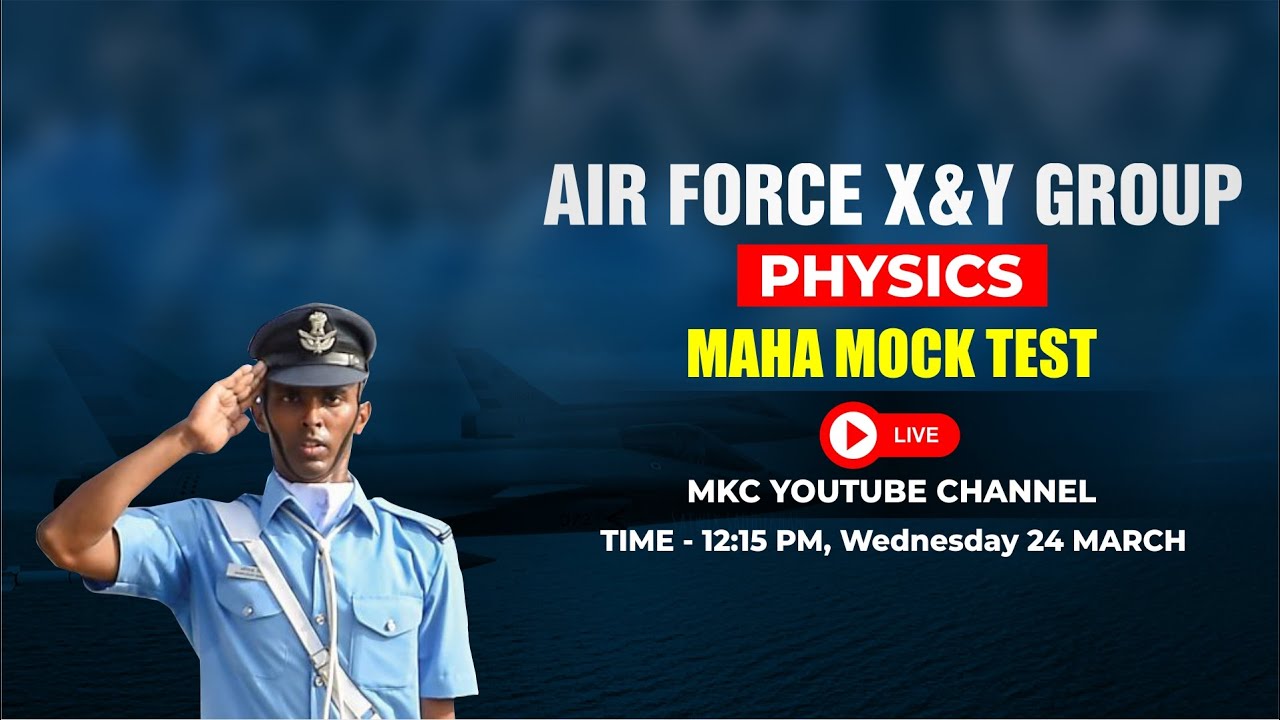 AIR FORCE X&Y GROUP
PHYSICS
MAHA MOCK TEST
LIVE
MKC YOUTUBE CHANNEL
TIME - 12:15 PM, Wednesday 24 MARCH